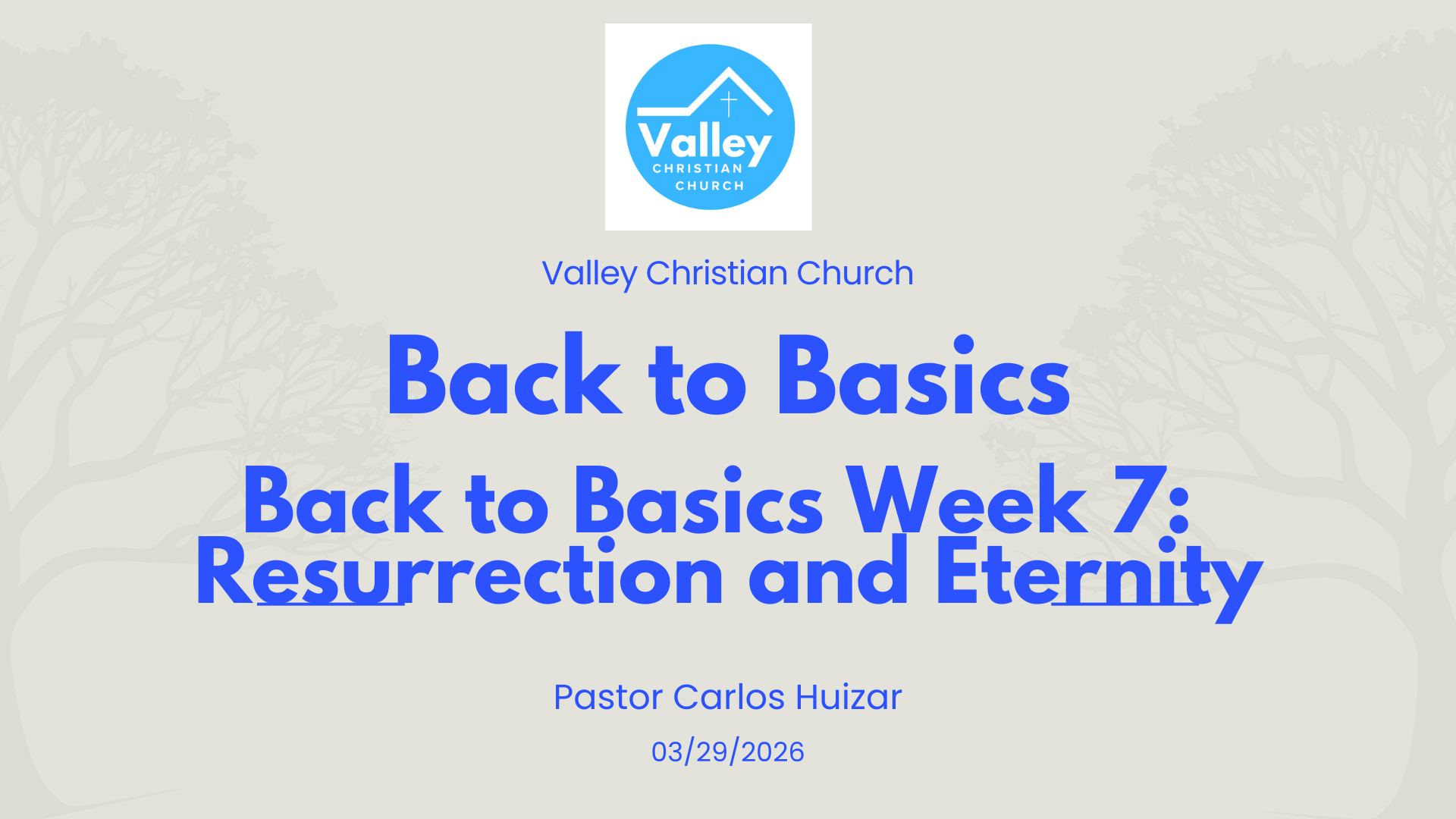 Valley
CHRISTIAN
CHURCH

Valley Christian Church

Back to Basics

Back to Basics Week 7: Resurrection and Eternity

Pastor Carlos Huizar

03/29/2026